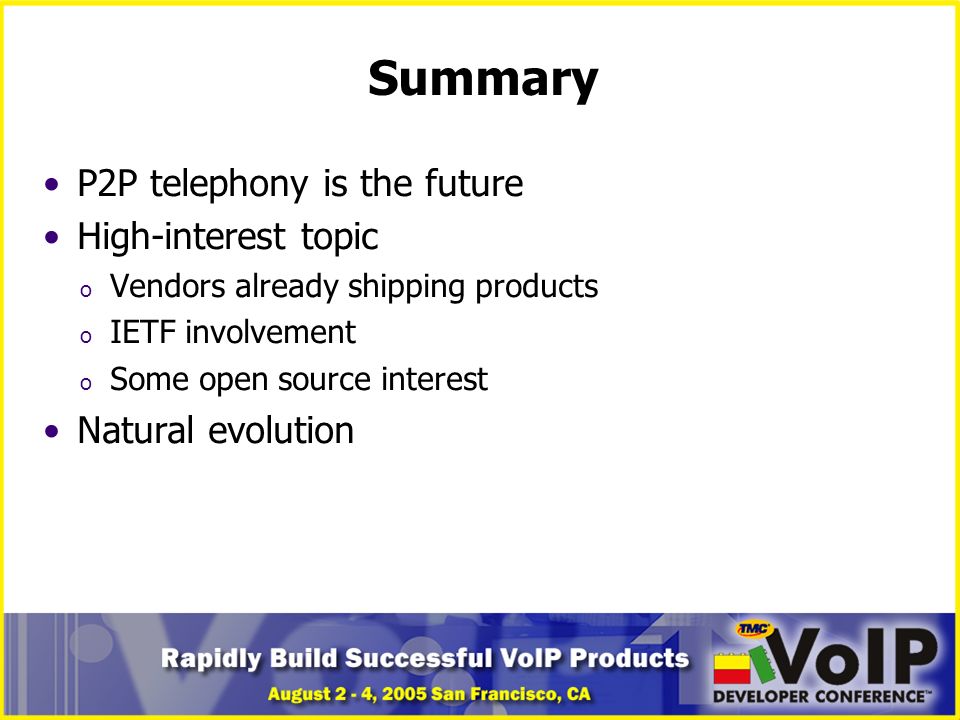 Summary

• P2P telephony is the future
• High-interest topic
  o Vendors already shipping products
  o IETF involvement
  o Some open source interest
• Natural evolution

Rapidly Build Successful VoIP Products
August 2 - 4, 2005 San Francisco, CA

TMC
VoIP
DEVELOPER CONFERENCE™